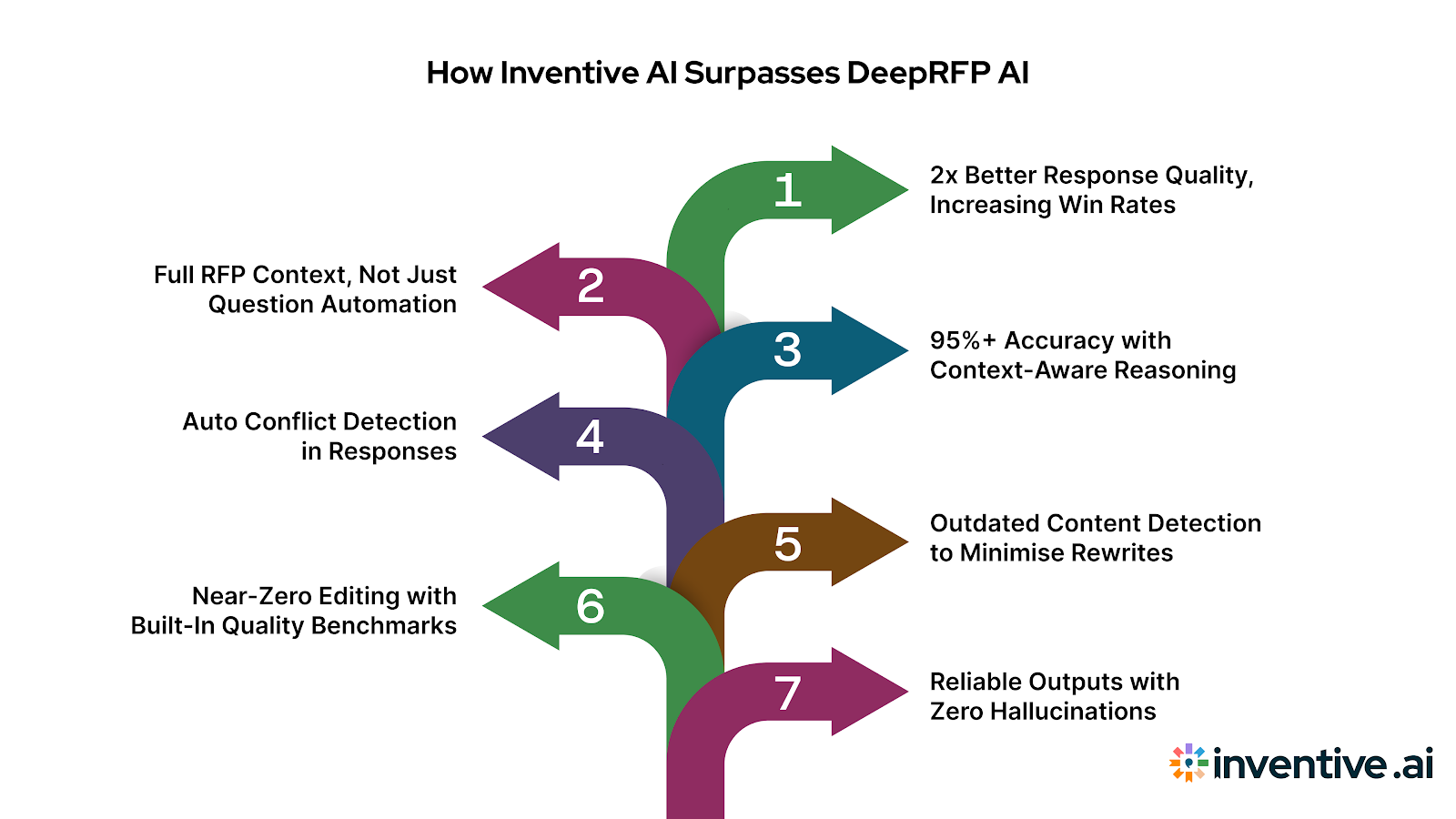 How Inventive AI Surpasses DeepRFP AI

1
2x Better Response Quality, Increasing Win Rates

2
Full RFP Context, Not Just Question Automation

3
95%+ Accuracy with Context-Aware Reasoning

4
Auto Conflict Detection in Responses

5
Outdated Content Detection to Minimise Rewrites

6
Near-Zero Editing with Built-In Quality Benchmarks

7
Reliable Outputs with Zero Hallucinations

inventive.ai